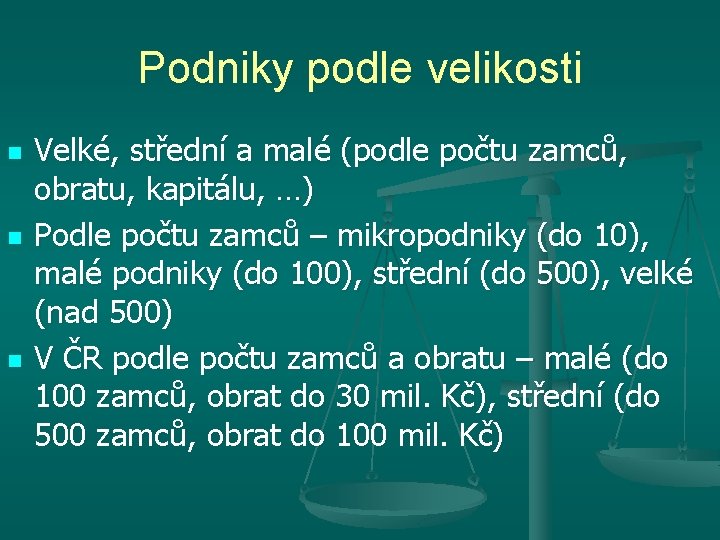 Podniky podle velikosti

• Velké, střední a malé (podle počtu zamců, obratu, kapitálu, …)
• Podle počtu zamců – mikropodniky (do 10), malé podniky (do 100), střední (do 500), velké (nad 500)
• V ČR podle počtu zamců a obratu – malé (do 100 zamců, obrat do 30 mil. Kč), střední (do 500 zamců, obrat do 100 mil. Kč)